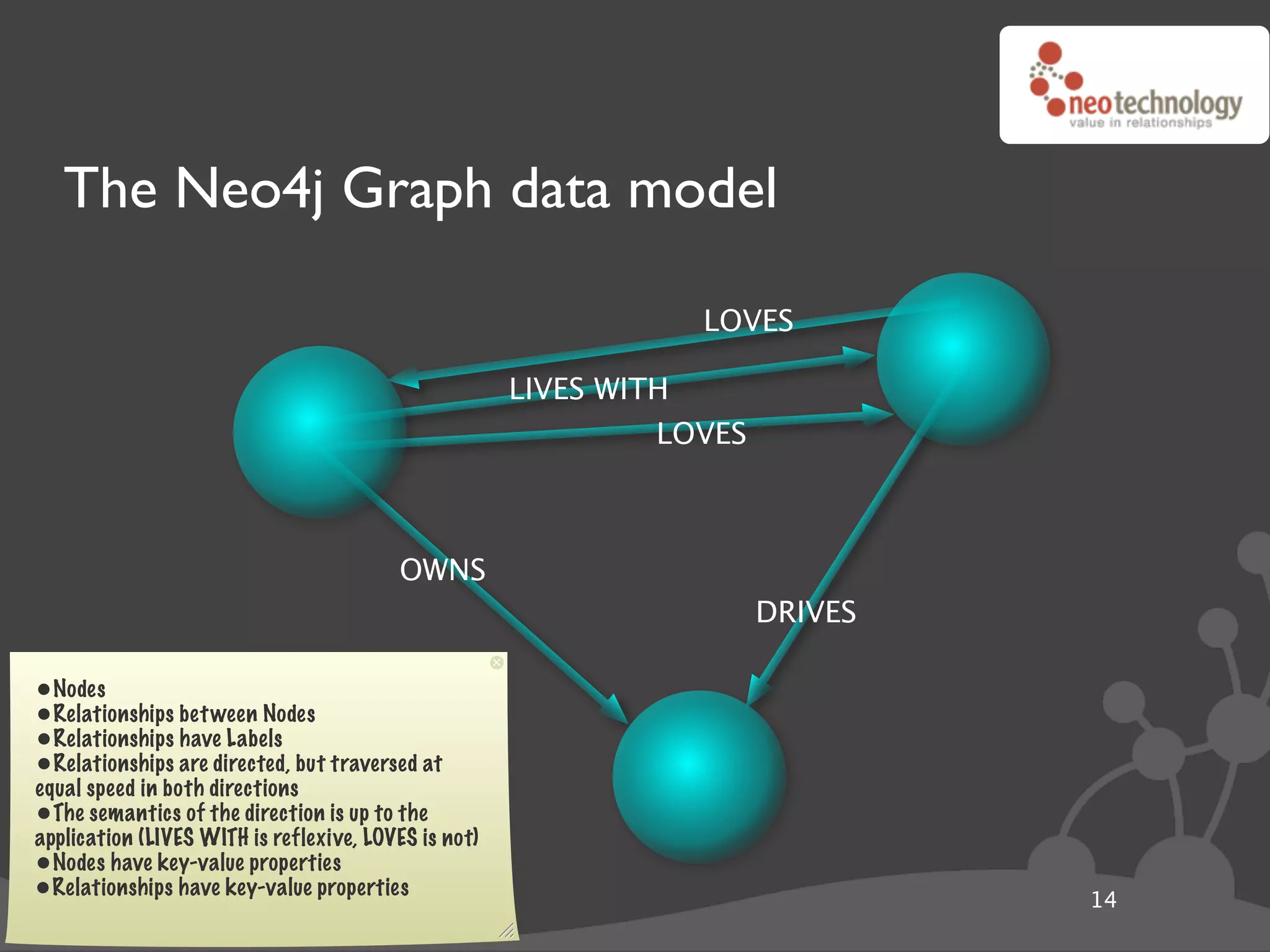 neotechnology
value in relationships

The Neo4j Graph data model

LOVES
LIVES WITH
LOVES
OWNS
DRIVES

●Nodes
●Relationships between Nodes
●Relationships have Labels
●Relationships are directed, but traversed at equal speed in both directions
●The semantics of the direction is up to the application (LIVES WITH is reflexive, LOVES is not)
●Nodes have key-value properties
●Relationships have key-value properties

14